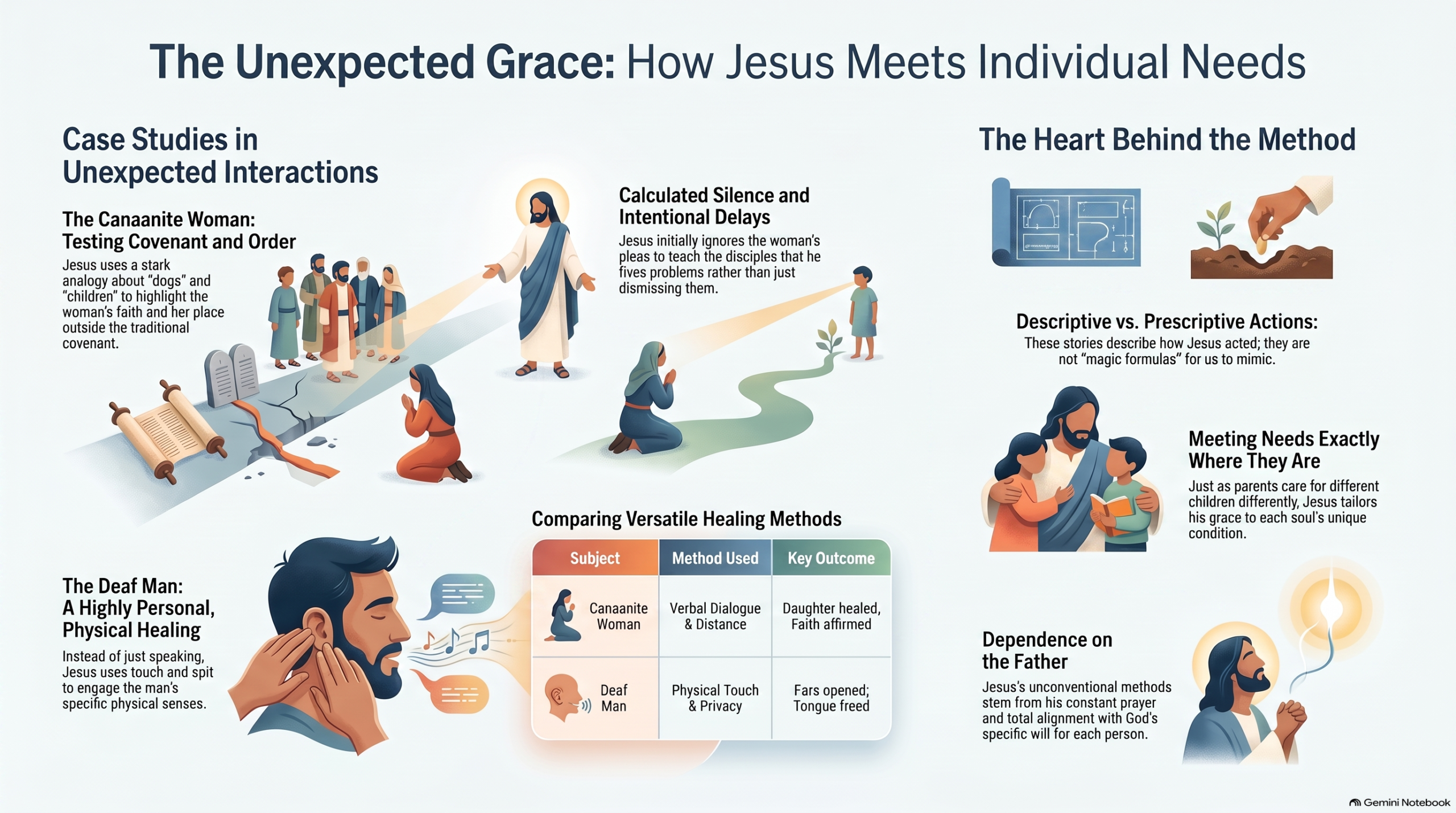 The Unexpected Grace: How Jesus Meets Individual Needs

Case Studies in Unexpected Interactions

The Canaanite Woman: Testing Covenant and Order

Jesus uses a stark analogy about "dogs" and "children" to highlight the woman's faith and her place outside the traditional covenant.

Calculated Silence and Intentional Delays

Jesus initially ignores the woman's pleas to teach the disciples that he fives problems rather than just dismissing them.

The Deaf Man: A Highly Personal, Physical Healing

Instead of just speaking, Jesus uses touch and spit to engage the man's specific physical senses.

Comparing Versatile Healing Methods

| Subject | Method Used | Key Outcome |
|---|---|---|
| Canaanite Woman | Verbal Dialogue & Distance | Daughter healed, Faith affirmed |
| Deaf Man | Physical Touch & Privacy | Fars opened; Tongue freed |

The Heart Behind the Method

Descriptive vs. Prescriptive Actions:

These stories describe how Jesus acted; they are not "magic formulas" for us to mimic.

Meeting Needs Exactly Where They Are

Just as parents care for different children differently, Jesus tailors his grace to each soul's unique condition.

Dependence on the Father

Jesus's unconventional methods stem from his constant prayer and total alignment with God's specific will for each person.

Gemini Notebook